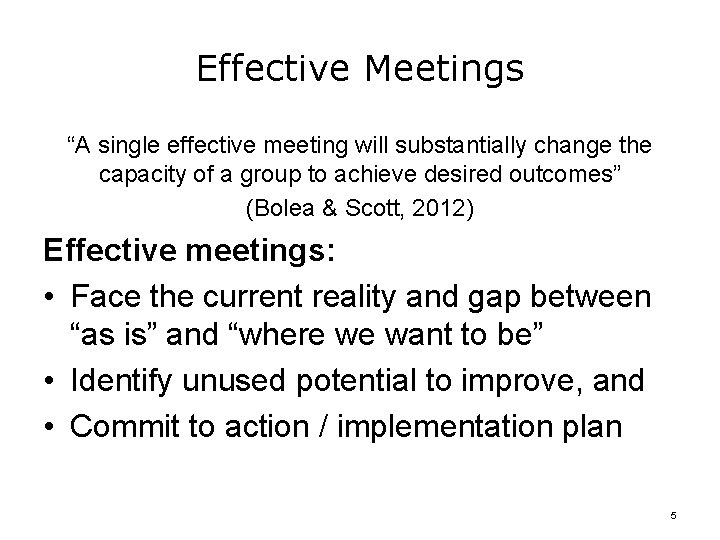 Effective Meetings

“A single effective meeting will substantially change the capacity of a group to achieve desired outcomes”

(Bolea & Scott, 2012)

Effective meetings:

• Face the current reality and gap between “as is” and “where we want to be”

• Identify unused potential to improve, and

• Commit to action / implementation plan

5